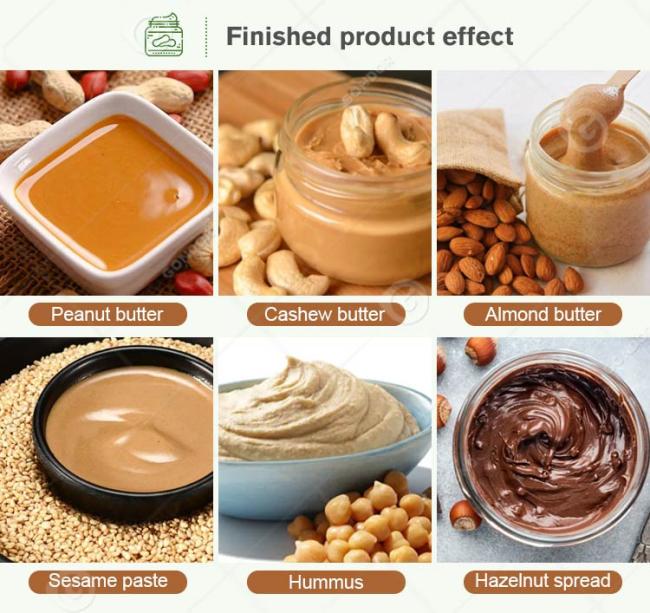 Finished product effect

Peanut butter

Cashew butter

Almond butter

Sesame paste

Hummus

Hazelnut spread